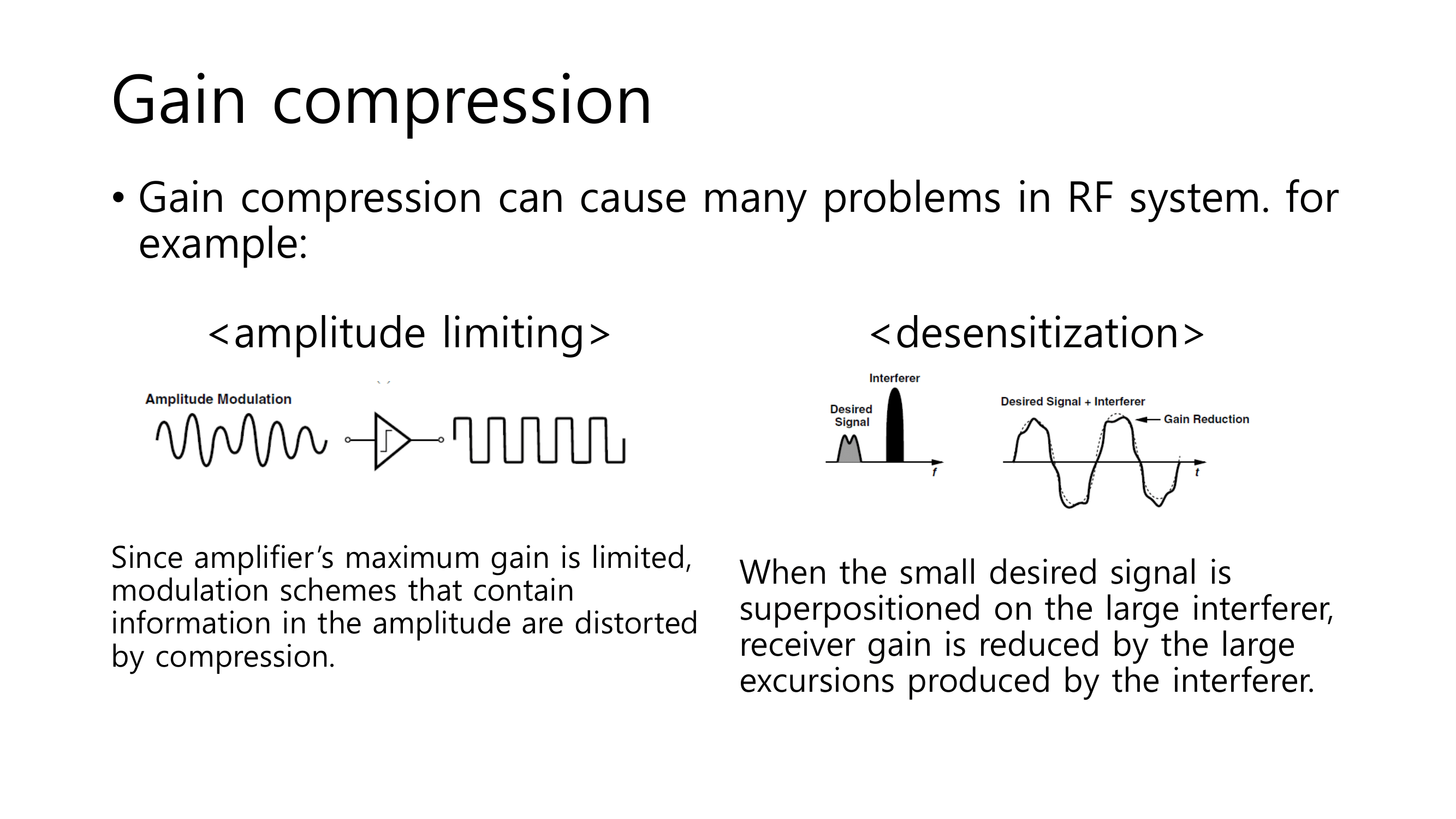 Gain compression

• Gain compression can cause many problems in RF system. for example:

<amplitude limiting>

Amplitude Modulation

Since amplifier's maximum gain is limited, modulation schemes that contain information in the amplitude are distorted by compression.

<desensitization>

Interferer

Desired Signal

f

Desired Signal + Interferer

Gain Reduction

t

When the small desired signal is superpositioned on the large interferer, receiver gain is reduced by the large excursions produced by the interferer.